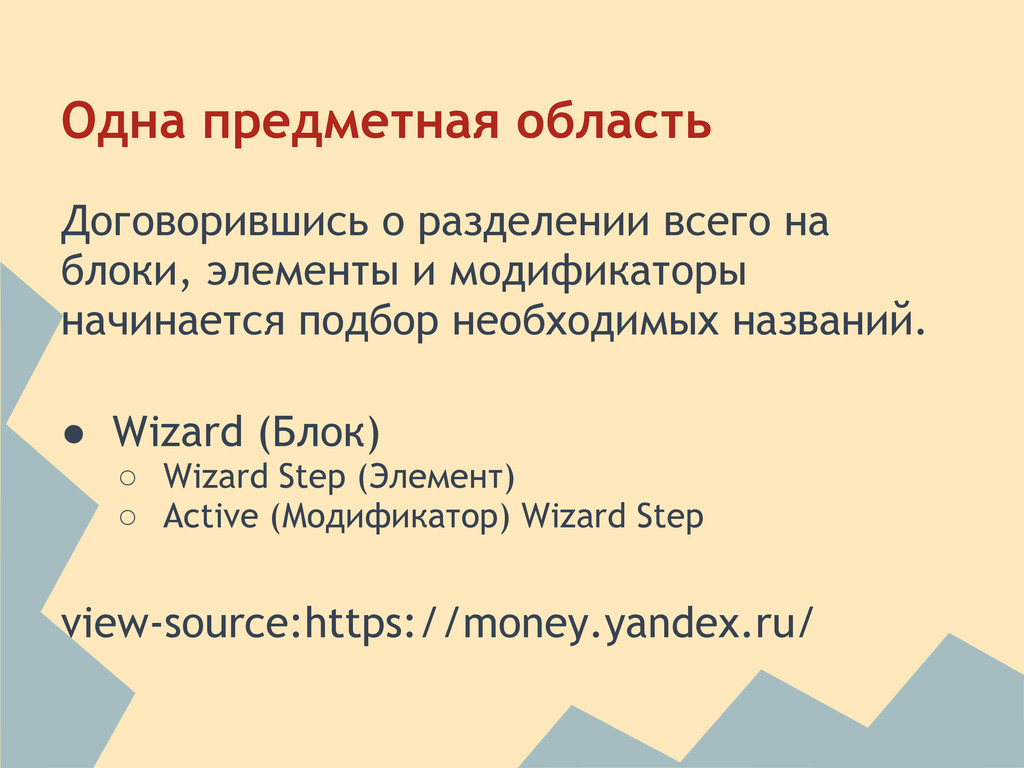 Одна предметная область

Договорившись о разделении всего на блоки, элементы и модификаторы начинается подбор необходимых названий.

● Wizard (Блок)
  ○ Wizard Step (Элемент)
  ○ Active (Модификатор) Wizard Step

view-source:https://money.yandex.ru/